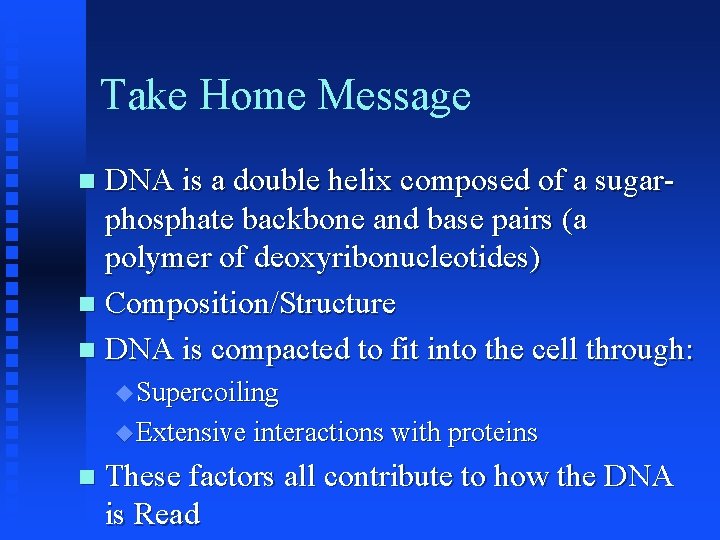 Take Home Message

- DNA is a double helix composed of a sugar-phosphate backbone and base pairs (a polymer of deoxyribonucleotides)
- Composition/Structure
- DNA is compacted to fit into the cell through:
  - Supercoiling
  - Extensive interactions with proteins
- These factors all contribute to how the DNA is Read